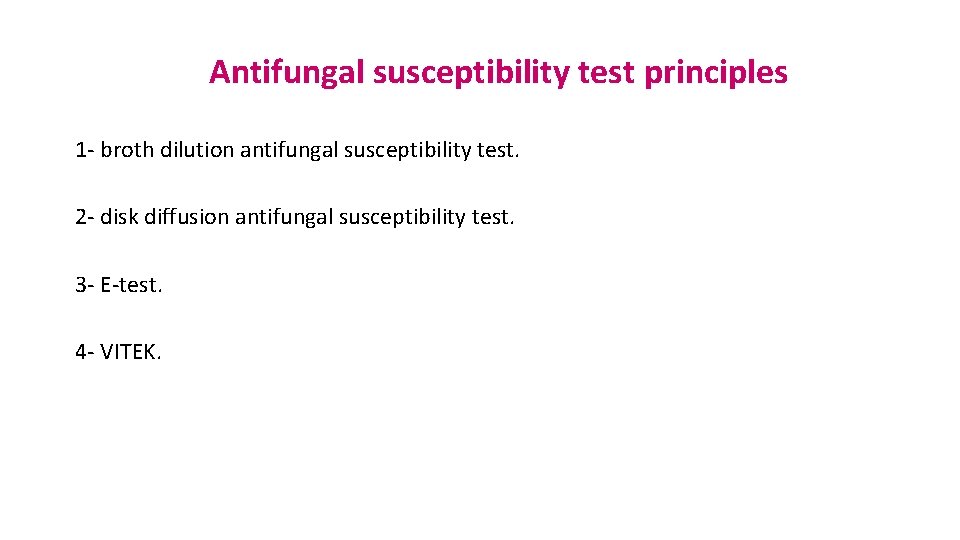 Antifungal susceptibility test principles

1- broth dilution antifungal susceptibility test.

2- disk diffusion antifungal susceptibility test.

3- E-test.

4- VITEK.